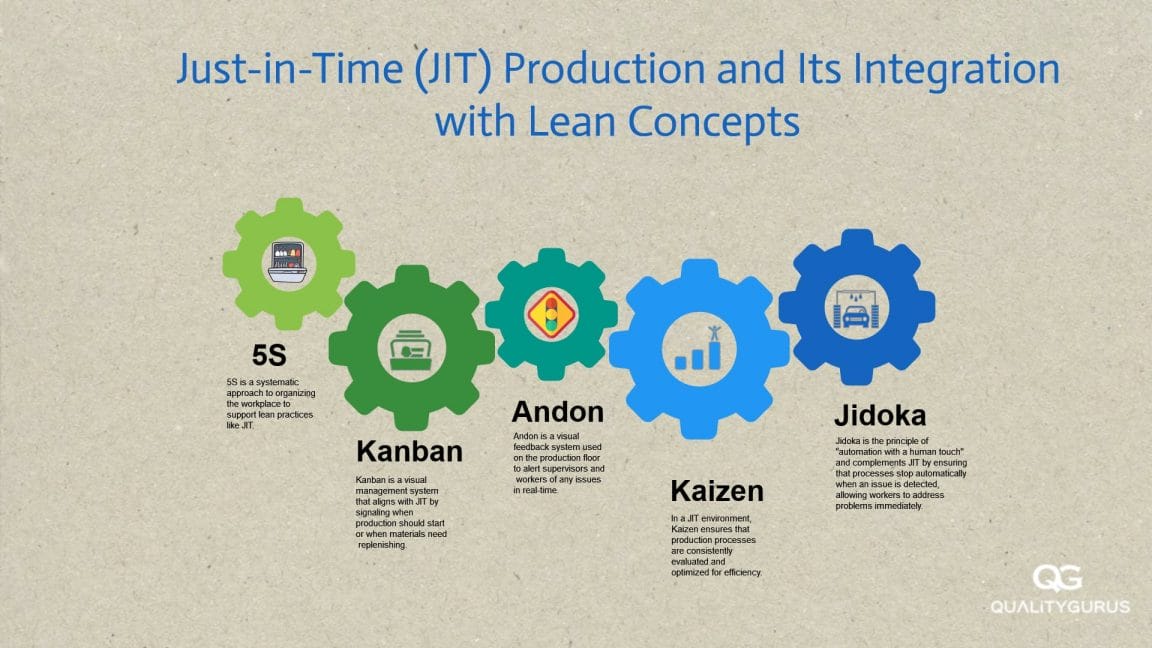 Just-in-Time (JIT) Production and Its Integration with Lean Concepts

5S

5S is a systematic approach to organizing the workplace to support lean practices like JIT.

Kanban

Kanban is a visual management system that aligns with JIT by signaling when production should start or when materials need replenishing.

Andon

Andon is a visual feedback system used on the production floor to alert supervisors and workers of any issues in real-time.

Kaizen

In a JIT environment, Kaizen ensures that production processes are consistently evaluated and optimized for efficiency.

Jidoka

Jidoka is the principle of "automation with a human touch" and complements JIT by ensuring that processes stop automatically when an issue is detected, allowing workers to address problems immediately.

QG
QUALITYGURUS